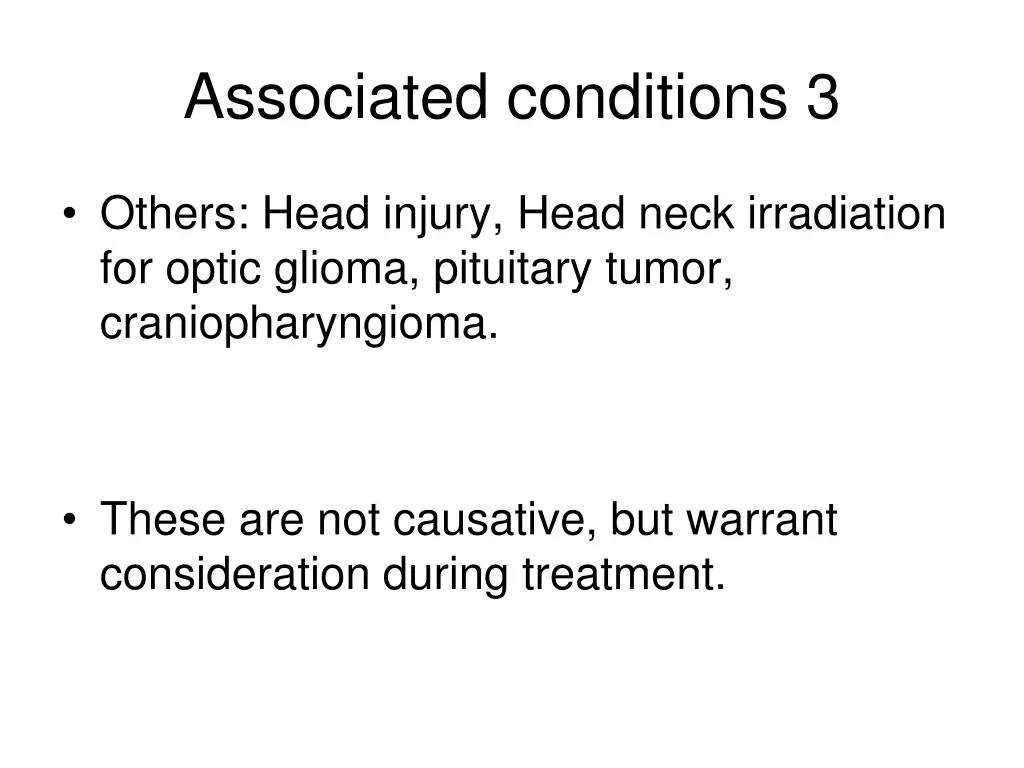 Associated conditions 3

• Others: Head injury, Head neck irradiation for optic glioma, pituitary tumor, craniopharyngioma.

• These are not causative, but warrant consideration during treatment.